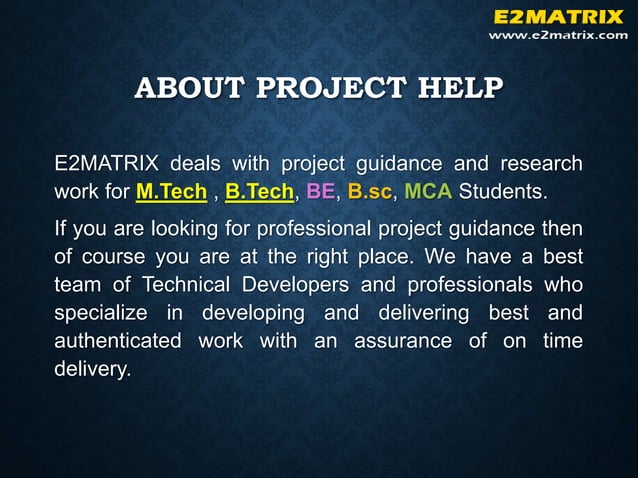 E2MATRIX
www.e2matrix.com

ABOUT PROJECT HELP

E2MATRIX deals with project guidance and research work for M.Tech , B.Tech, BE, B.sc, MCA Students.

If you are looking for professional project guidance then of course you are at the right place. We have a best team of Technical Developers and professionals who specialize in developing and delivering best and authenticated work with an assurance of on time delivery.